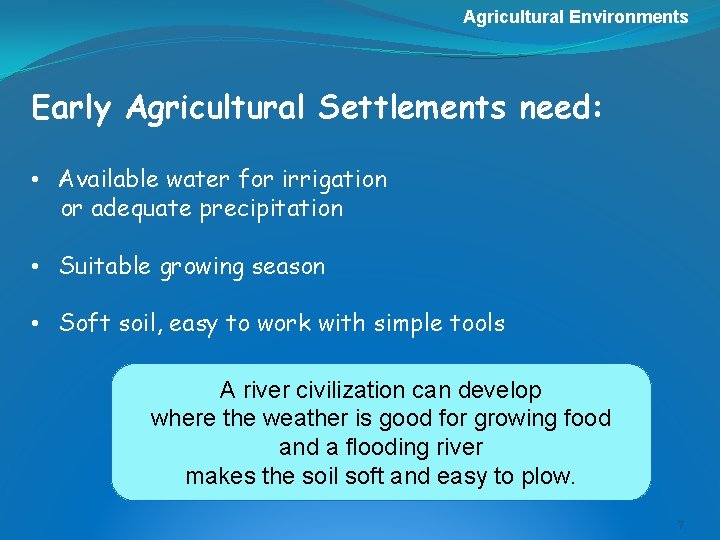 Agricultural Environments

Early Agricultural Settlements need:

• Available water for irrigation or adequate precipitation

• Suitable growing season

• Soft soil, easy to work with simple tools

A river civilization can develop where the weather is good for growing food and a flooding river makes the soil soft and easy to plow.

7